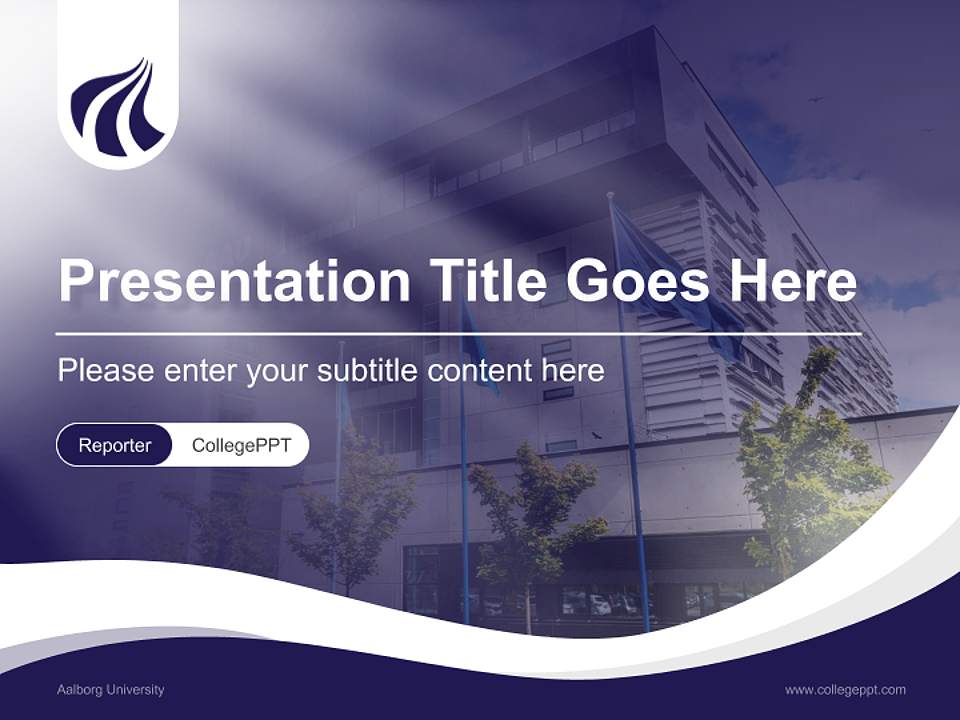 Presentation Title Goes Here

Please enter your subtitle content here

Reporter CollegePPT

Aalborg University

www.collegeppt.com